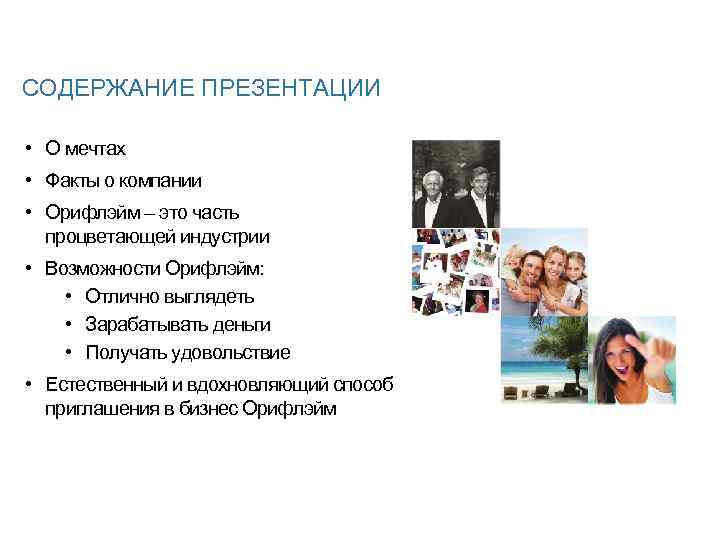 СОДЕРЖАНИЕ ПРЕЗЕНТАЦИИ

• О мечтах
• Факты о компании
• Орифлэйм – это часть процветающей индустрии
• Возможности Орифлэйм:
 • Отлично выглядеть
 • Зарабатывать деньги
 • Получать удовольствие
• Естественный и вдохновляющий способ приглашения в бизнес Орифлэйм